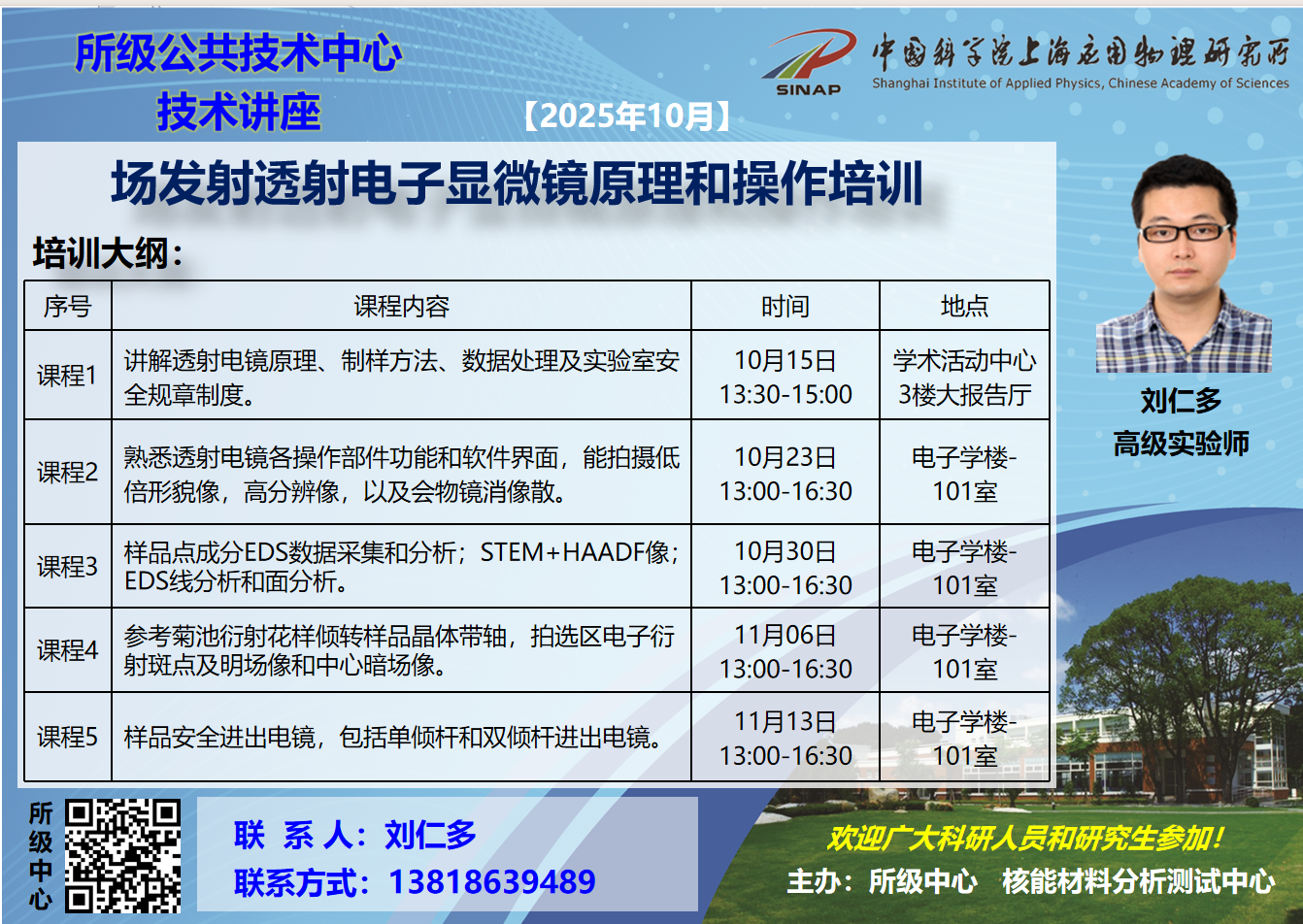 所级公共技术中心
技术讲座

SINAP 中国科学院上海应用物理研究所
Shanghai Institute of Applied Physics, Chinese Academy of Sciences

【2025年10月】

场发射透射电子显微镜原理和操作培训

培训大纲：

| 序号 | 课程内容 | 时间 | 地点 |
|---|---|---|---|
| 课程1 | 讲解透射电镜原理、制样方法、数据处理及实验室安全规章制度。 | 10月15日 13:30-15:00 | 学术活动中心3楼大报告厅 |
| 课程2 | 熟悉透射电镜各操作部件功能和软件界面，能拍摄低倍形貌像，高分辨像，以及会物镜消像散。 | 10月23日 13:00-16:30 | 电子学楼-101室 |
| 课程3 | 样品点成分EDS数据采集和分析；STEM+HAADF像；EDS线分析和面分析。 | 10月30日 13:00-16:30 | 电子学楼-101室 |
| 课程4 | 参考菊池衍射花样倾转样品晶体带轴，拍选区电子衍射斑点及明场像和中心暗场像。 | 11月06日 13:00-16:30 | 电子学楼-101室 |
| 课程5 | 样品安全进出电镜，包括单倾杆和双倾杆进出电镜。 | 11月13日 13:00-16:30 | 电子学楼-101室 |

刘仁多
高级实验师

所级中心

联 系 人：刘仁多
联系方式：13818639489

欢迎广大科研人员和研究生参加！
主办：所级中心 核能材料分析测试中心